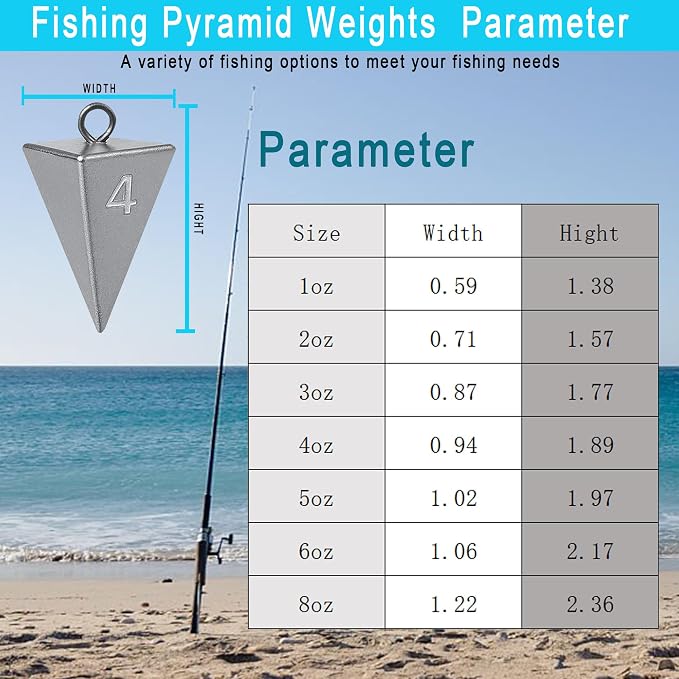 Fishing Pyramid Weights Parameter

A variety of fishing options to meet your fishing needs

WIDTH

HIGHT

4

Parameter

| Size | Width | Hight |
|---|---|---|
| 1oz | 0.59 | 1.38 |
| 2oz | 0.71 | 1.57 |
| 3oz | 0.87 | 1.77 |
| 4oz | 0.94 | 1.89 |
| 5oz | 1.02 | 1.97 |
| 6oz | 1.06 | 2.17 |
| 8oz | 1.22 | 2.36 |